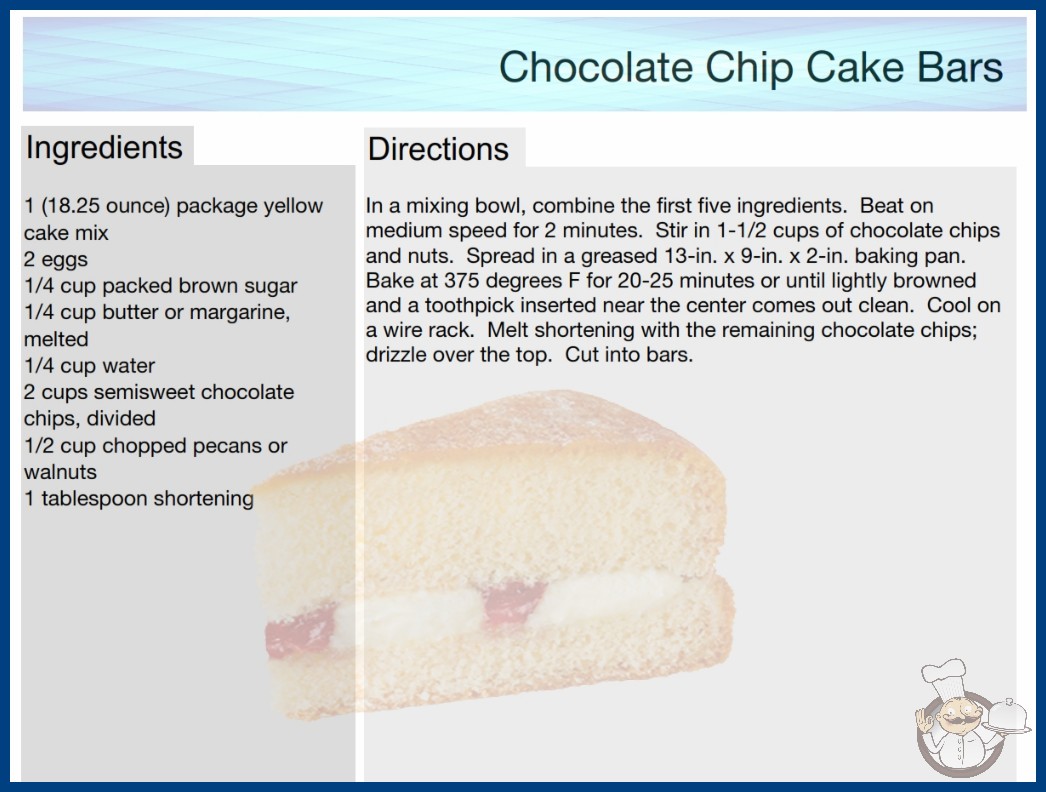 Chocolate Chip Cake Bars

Ingredients

1 (18.25 ounce) package yellow cake mix
2 eggs
1/4 cup packed brown sugar
1/4 cup butter or margarine, melted
1/4 cup water
2 cups semisweet chocolate chips, divided
1/2 cup chopped pecans or walnuts
1 tablespoon shortening

Directions

In a mixing bowl, combine the first five ingredients. Beat on medium speed for 2 minutes. Stir in 1-1/2 cups of chocolate chips and nuts. Spread in a greased 13-in. x 9-in. x 2-in. baking pan. Bake at 375 degrees F for 20-25 minutes or until lightly browned and a toothpick inserted near the center comes out clean. Cool on a wire rack. Melt shortening with the remaining chocolate chips; drizzle over the top. Cut into bars.